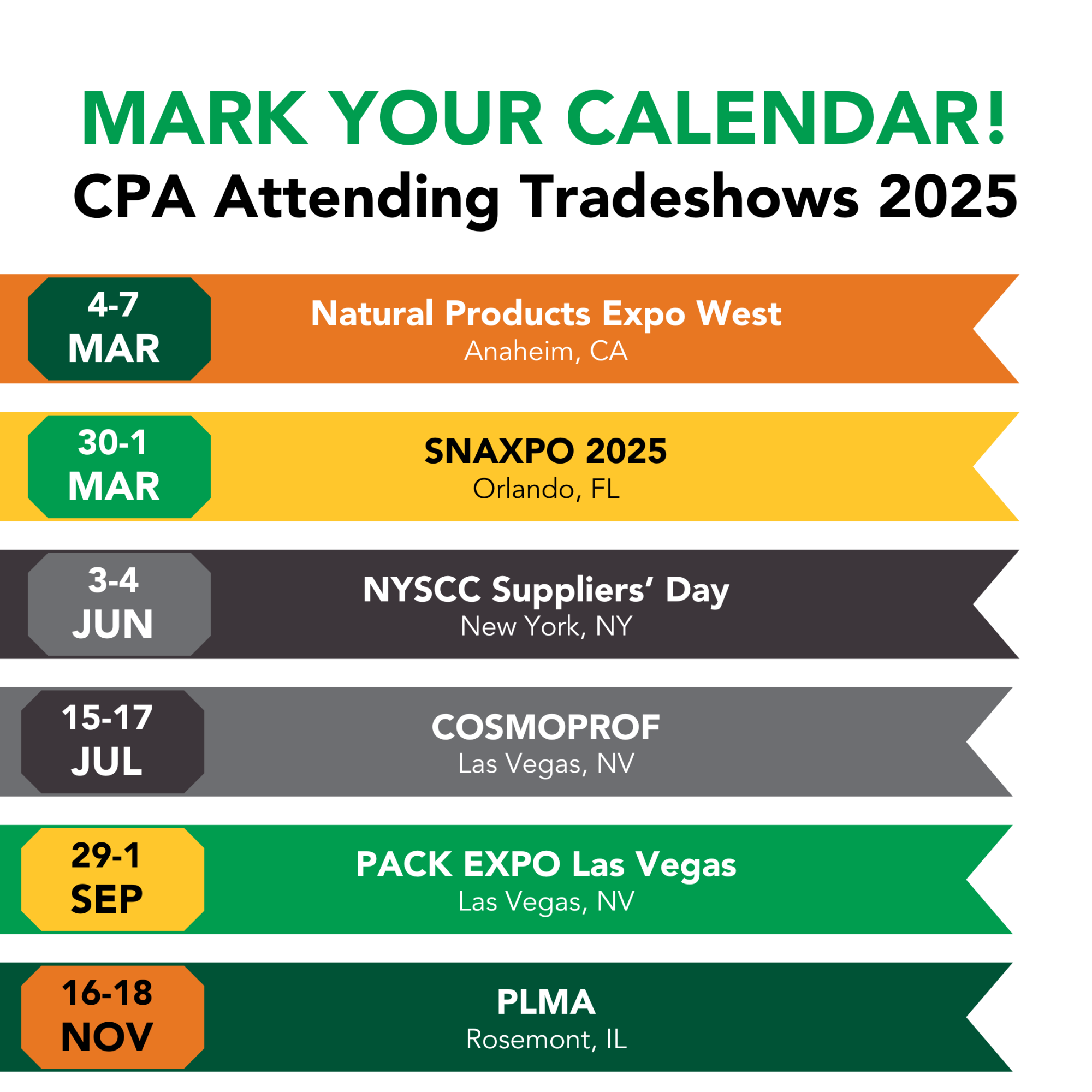 MARK YOUR CALENDAR!
CPA Attending Tradeshows 2025

4-7
MAR
Natural Products Expo West
Anaheim, CA

30-1
MAR
SNAXPO 2025
Orlando, FL

3-4
JUN
NYSCC Suppliers' Day
New York, NY

15-17
JUL
COSMOPROF
Las Vegas, NV

29-1
SEP
PACK EXPO Las Vegas
Las Vegas, NV

16-18
NOV
PLMA
Rosemont, IL